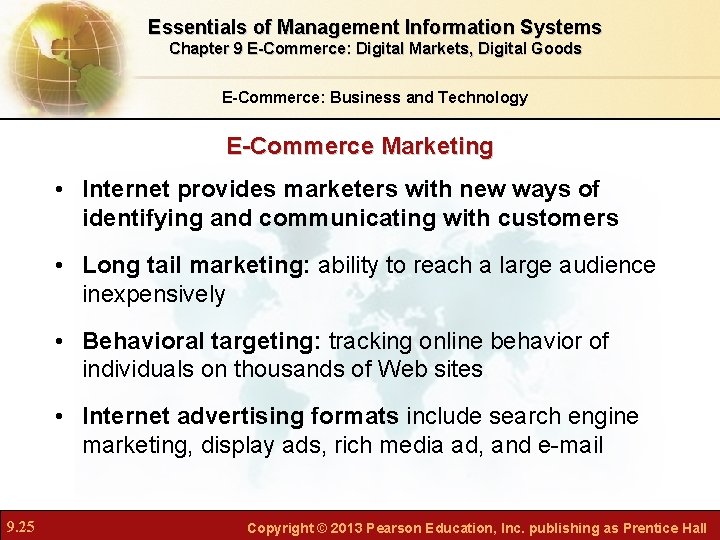 Essentials of Management Information Systems
Chapter 9 E-Commerce: Digital Markets, Digital Goods

E-Commerce: Business and Technology

E-Commerce Marketing

• Internet provides marketers with new ways of identifying and communicating with customers

• Long tail marketing: ability to reach a large audience inexpensively

• Behavioral targeting: tracking online behavior of individuals on thousands of Web sites

• Internet advertising formats include search engine marketing, display ads, rich media ad, and e-mail

9.25

Copyright © 2013 Pearson Education, Inc. publishing as Prentice Hall